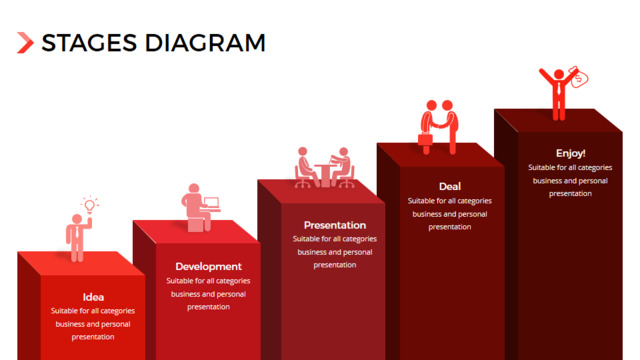 STAGES DIAGRAM

Idea
Suitable for all categories business and personal presentation

Development
Suitable for all categories business and personal presentation

Presentation
Suitable for all categories business and personal presentation

Deal
Suitable for all categories business and personal presentation

Enjoy!
Suitable for all categories business and personal presentation